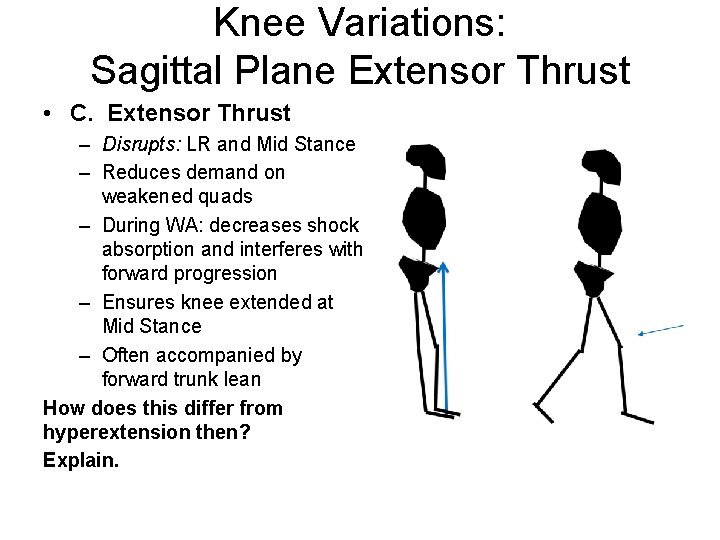 Knee Variations:
Sagittal Plane Extensor Thrust

• C. Extensor Thrust
– Disrupts: LR and Mid Stance
– Reduces demand on weakened quads
– During WA: decreases shock absorption and interferes with forward progression
– Ensures knee extended at Mid Stance
– Often accompanied by forward trunk lean

How does this differ from hyperextension then?
Explain.